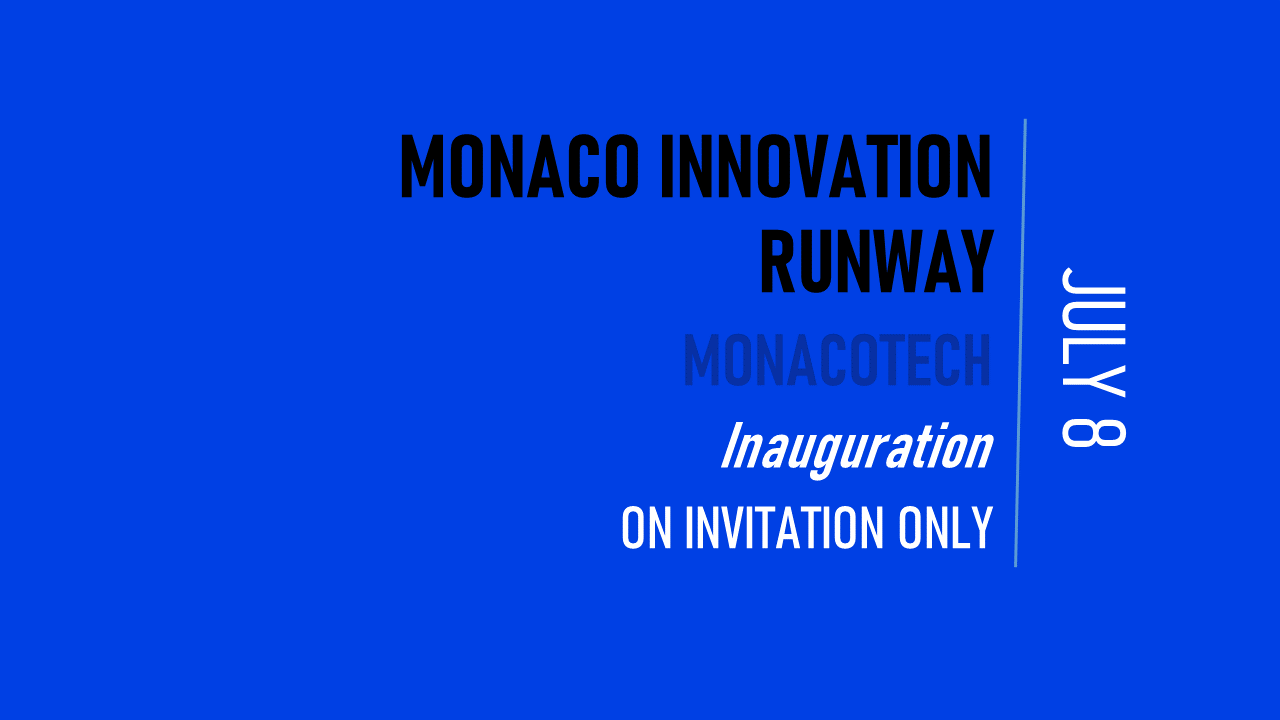 MONACO INNOVATION RUNWAY

MONACOTECH

Inauguration

ON INVITATION ONLY

JULY 8